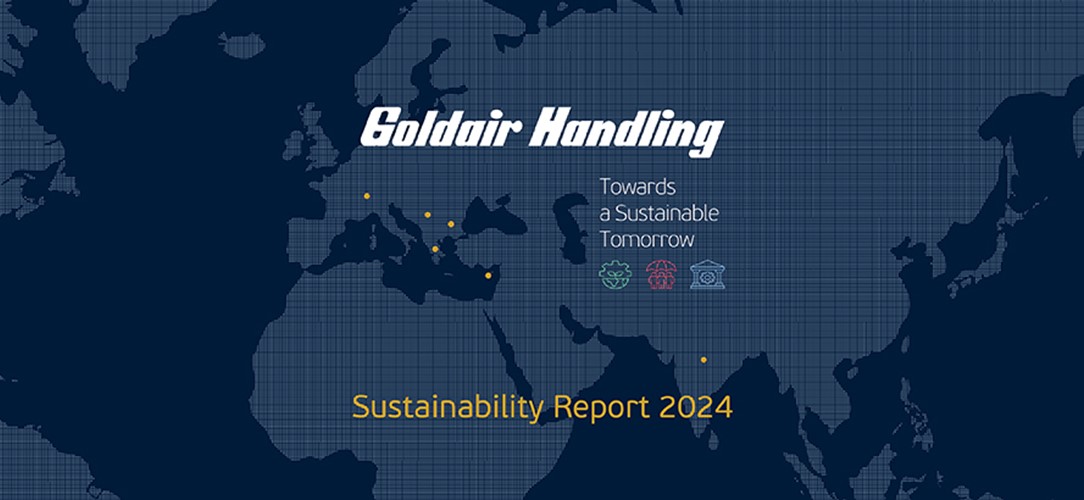 Goldair Handling

Towards a Sustainable Tomorrow

Sustainability Report 2024